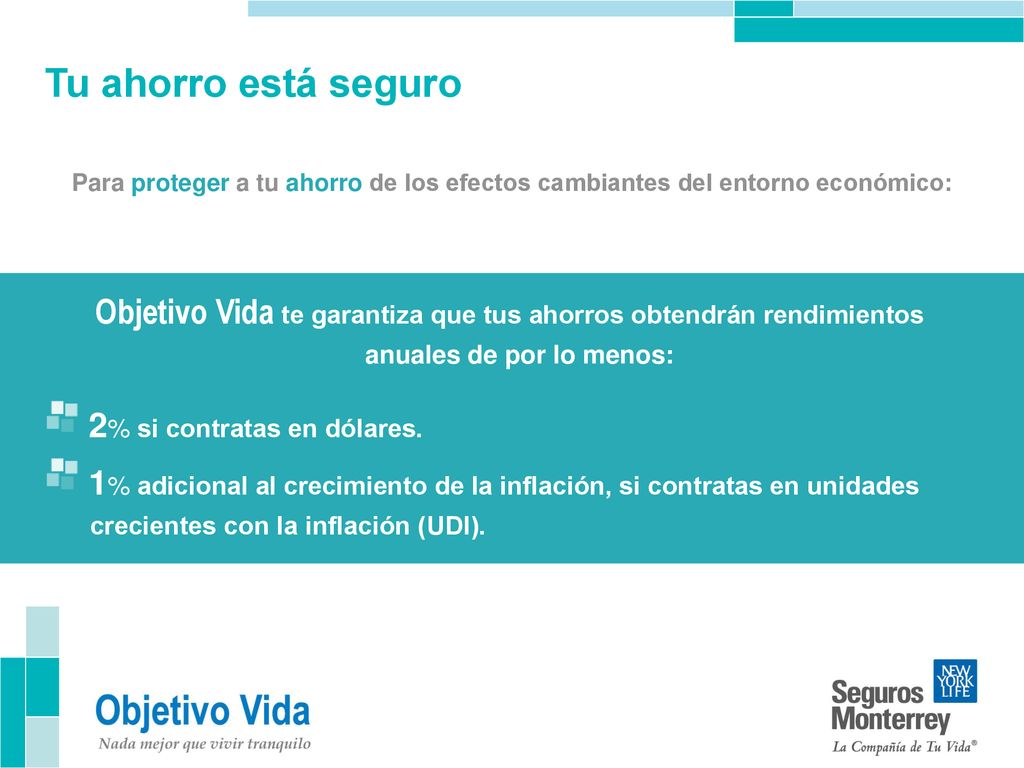 Tu ahorro está seguro

Para proteger a tu ahorro de los efectos cambiantes del entorno económico:

Objetivo Vida te garantiza que tus ahorros obtendrán rendimientos anuales de por lo menos:

2% si contratas en dólares.

1% adicional al crecimiento de la inflación, si contratas en unidades crecientes con la inflación (UDI).

Objetivo Vida
Nada mejor que vivir tranquilo

Seguros Monterrey NEW YORK LIFE
La Compañía de Tu Vida®